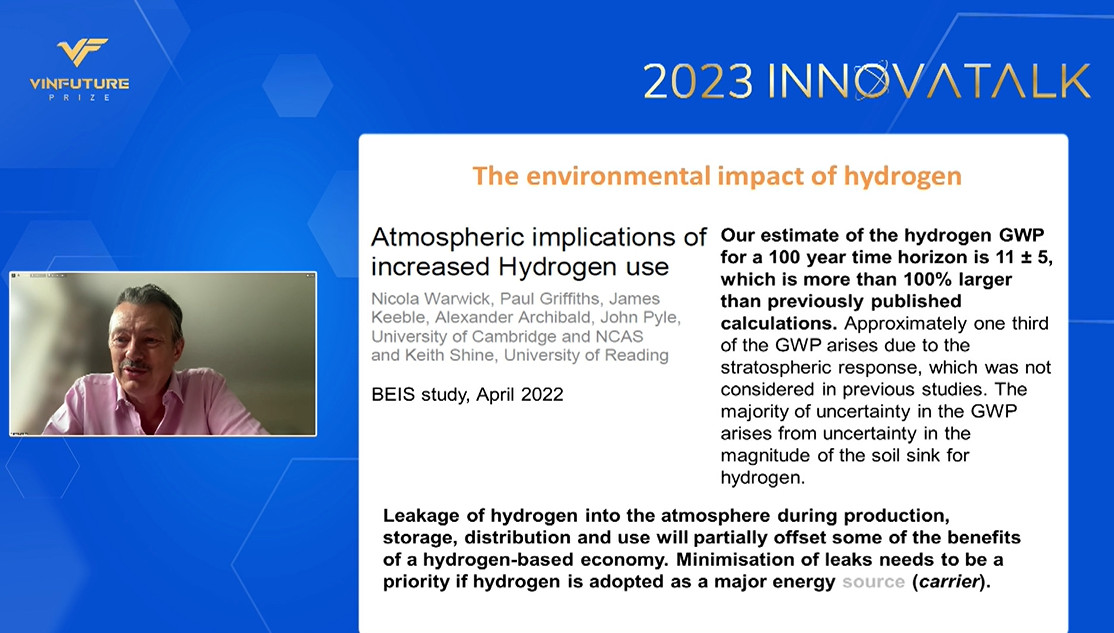 VINFUTURE PRIZE

2023 INNOVATALK

The environmental impact of hydrogen

Atmospheric implications of increased Hydrogen use

Nicola Warwick, Paul Griffiths, James Keeble, Alexander Archibald, John Pyle, University of Cambridge and NCAS and Keith Shine, University of Reading

BEIS study, April 2022

Our estimate of the hydrogen GWP for a 100 year time horizon is 11 ± 5, which is more than 100% larger than previously published calculations. Approximately one third of the GWP arises due to the stratospheric response, which was not considered in previous studies. The majority of uncertainty in the GWP arises from uncertainty in the magnitude of the soil sink for hydrogen.

Leakage of hydrogen into the atmosphere during production, storage, distribution and use will partially offset some of the benefits of a hydrogen-based economy. Minimisation of leaks needs to be a priority if hydrogen is adopted as a major energy source (carrier).